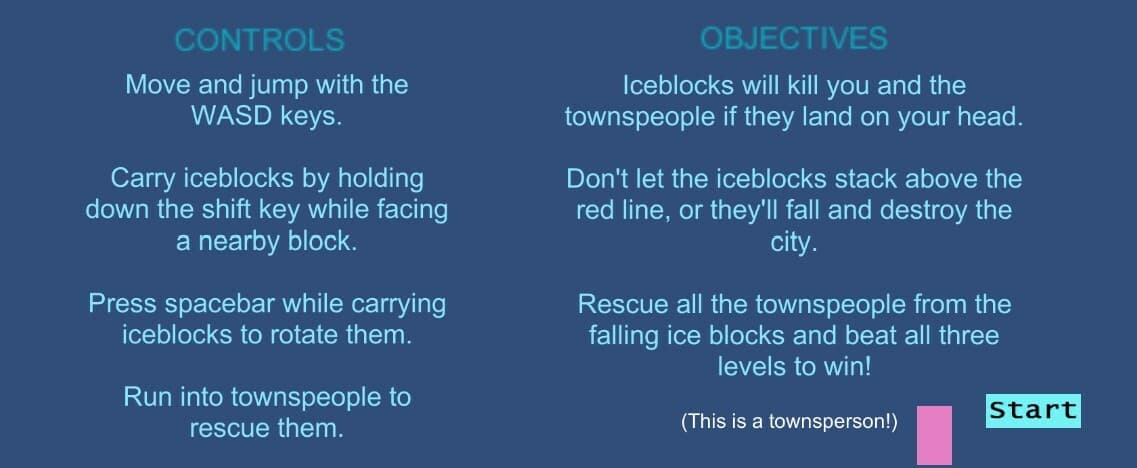 CONTROLS

Move and jump with the WASD keys.

Carry iceblocks by holding down the shift key while facing a nearby block.

Press spacebar while carrying iceblocks to rotate them.

Run into townspeople to rescue them.

OBJECTIVES

Iceblocks will kill you and the townspeople if they land on your head.

Don't let the iceblocks stack above the red line, or they'll fall and destroy the city.

Rescue all the townspeople from the falling ice blocks and beat all three levels to win!

(This is a townsperson!)

Start